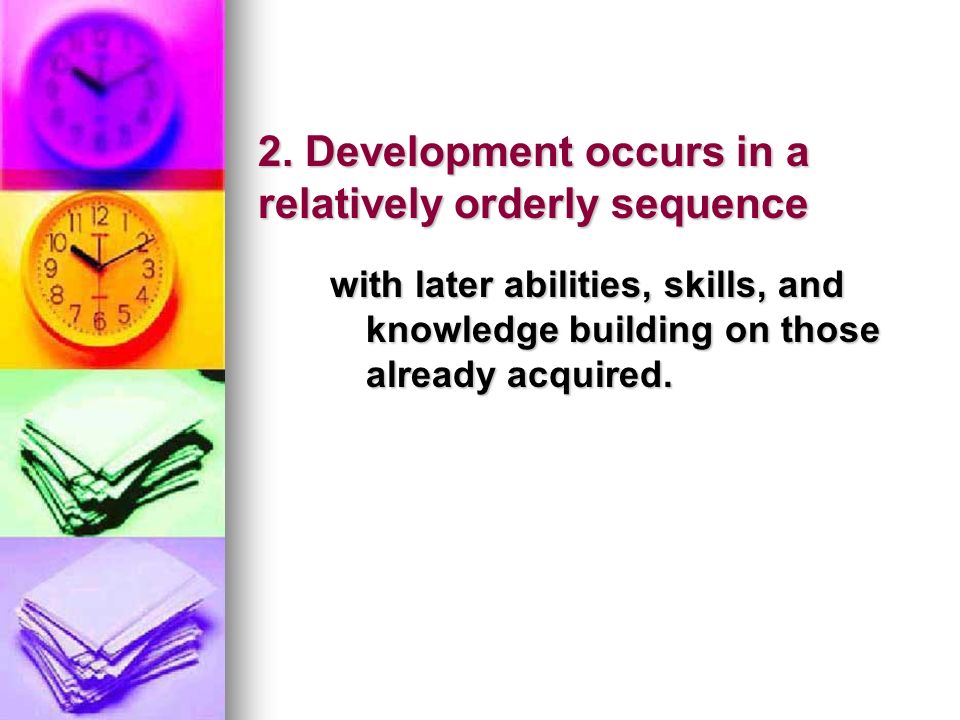 2. Development occurs in a relatively orderly sequence

with later abilities, skills, and knowledge building on those already acquired.